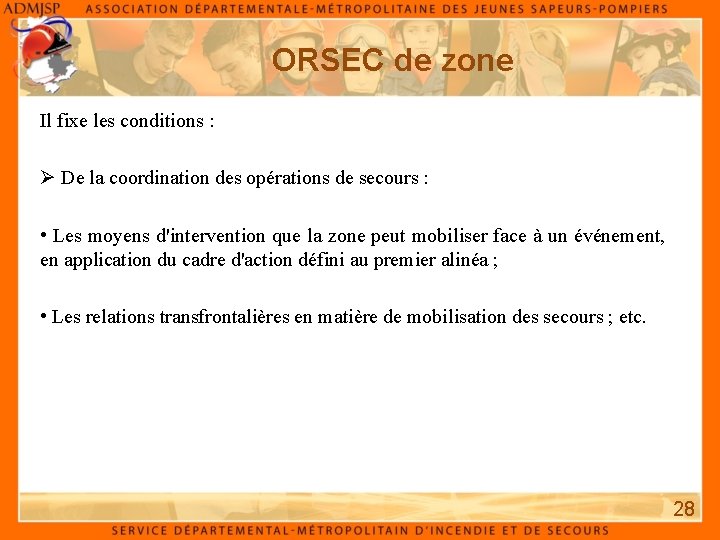 ADMJSP ASSOCIATION DÉPARTEMENTALE-MÉTROPOLITAINE DES JEUNES SAPEURS-POMPIERS

ORSEC de zone

Il fixe les conditions :

➢ De la coordination des opérations de secours :

• Les moyens d'intervention que la zone peut mobiliser face à un événement, en application du cadre d'action défini au premier alinéa ;

• Les relations transfrontalières en matière de mobilisation des secours ; etc.

28

SERVICE DÉPARTEMENTAL-MÉTROPOLITAIN D'INCENDIE ET DE SECOURS